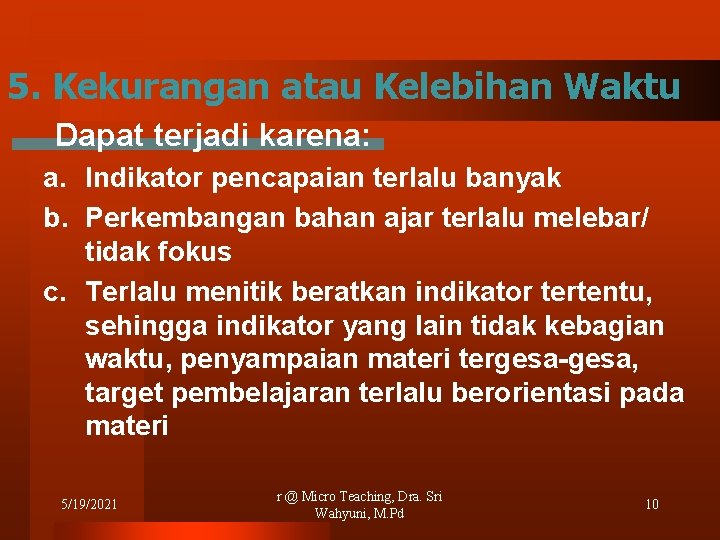 5. Kekurangan atau Kelebihan Waktu

Dapat terjadi karena:

a. Indikator pencapaian terlalu banyak
b. Perkembangan bahan ajar terlalu melebar/ tidak fokus
c. Terlalu menitik beratkan indikator tertentu, sehingga indikator yang lain tidak kebagian waktu, penyampaian materi tergesa-gesa, target pembelajaran terlalu berorientasi pada materi

5/19/2021

r @ Micro Teaching, Dra. Sri Wahyuni, M.Pd

10